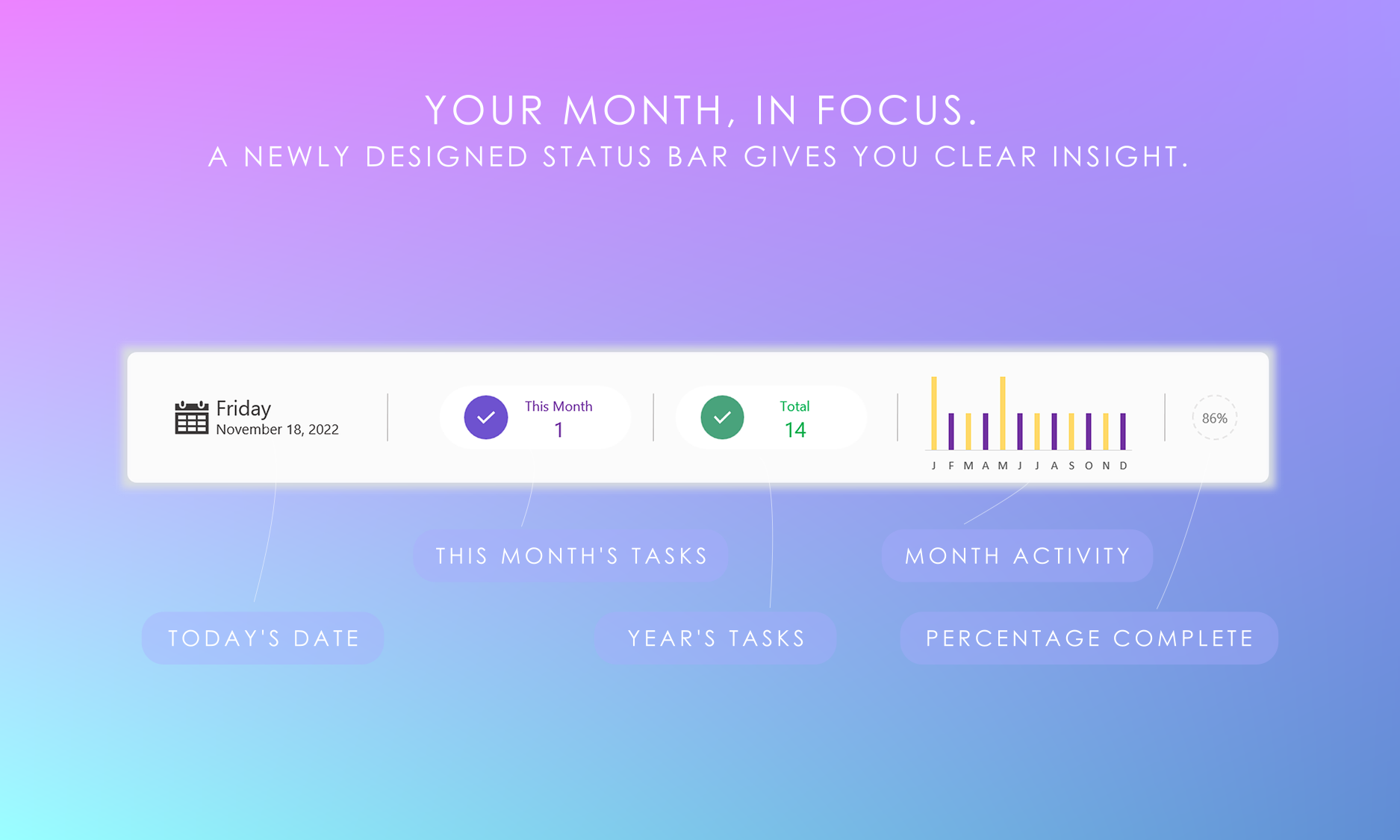 YOUR MONTH, IN FOCUS.
A NEWLY DESIGNED STATUS BAR GIVES YOU CLEAR INSIGHT.

Friday
November 18, 2022

This Month
1

Total
14

J F M A M J J A S O N D

86%

THIS MONTH'S TASKS

MONTH ACTIVITY

TODAY'S DATE

YEAR'S TASKS

PERCENTAGE COMPLETE